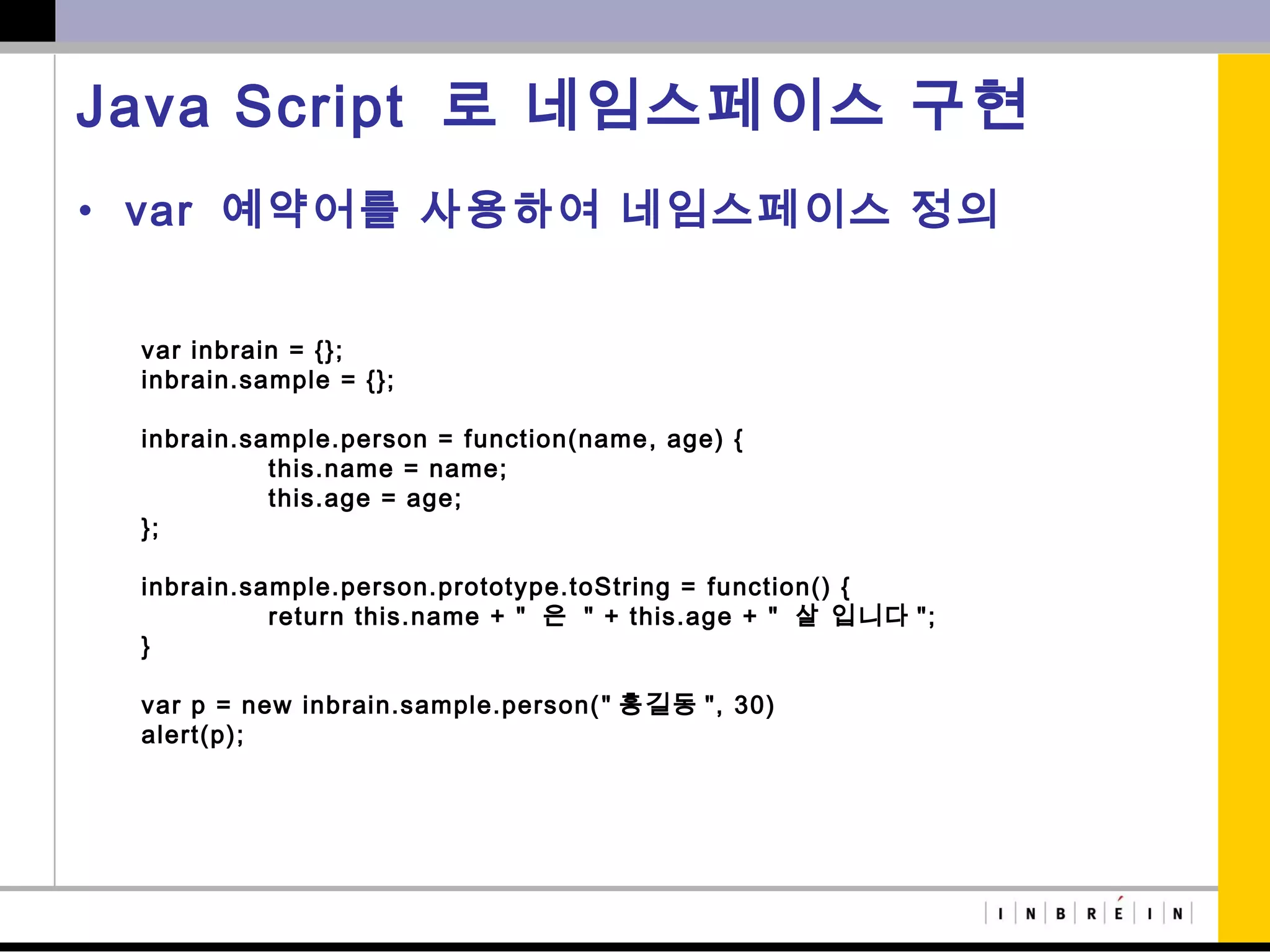 Java Script 로 네임스페이스 구현

• var 예약어를 사용하여 네임스페이스 정의

var inbrain = {};
inbrain.sample = {};

inbrain.sample.person = function(name, age) {
this.name = name;
this.age = age;
};

inbrain.sample.person.prototype.toString = function() {
return this.name + " 은 " + this.age + " 살 입니다 ";
}

var p = new inbrain.sample.person(" 홍길동 ", 30)
alert(p);

I N B R É I N